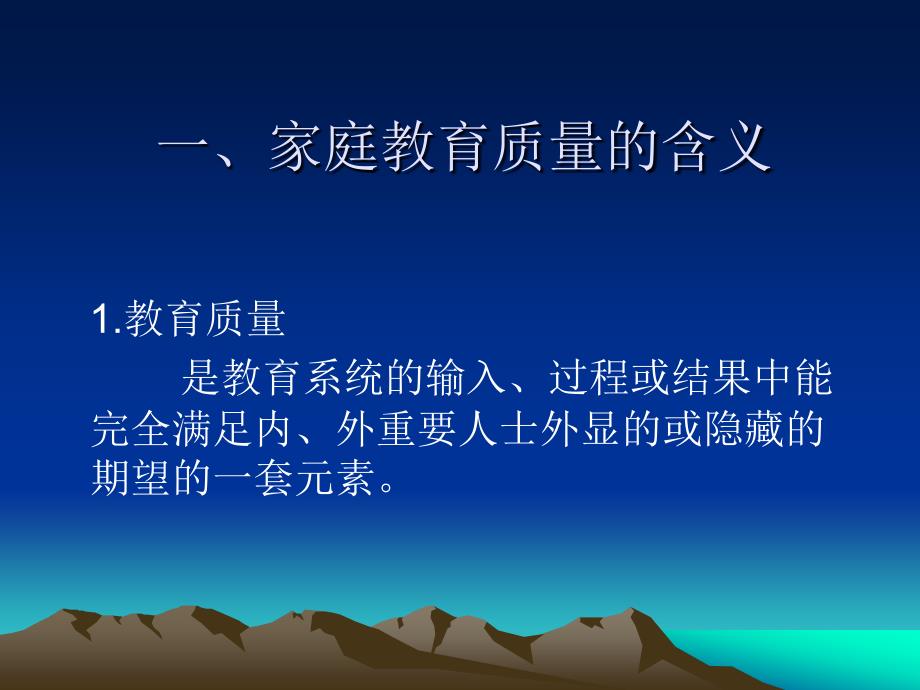 一、家庭教育质量的含义

1.教育质量

是教育系统的输入、过程或结果中能完全满足内、外重要人士外显的或隐藏的期望的一套元素。